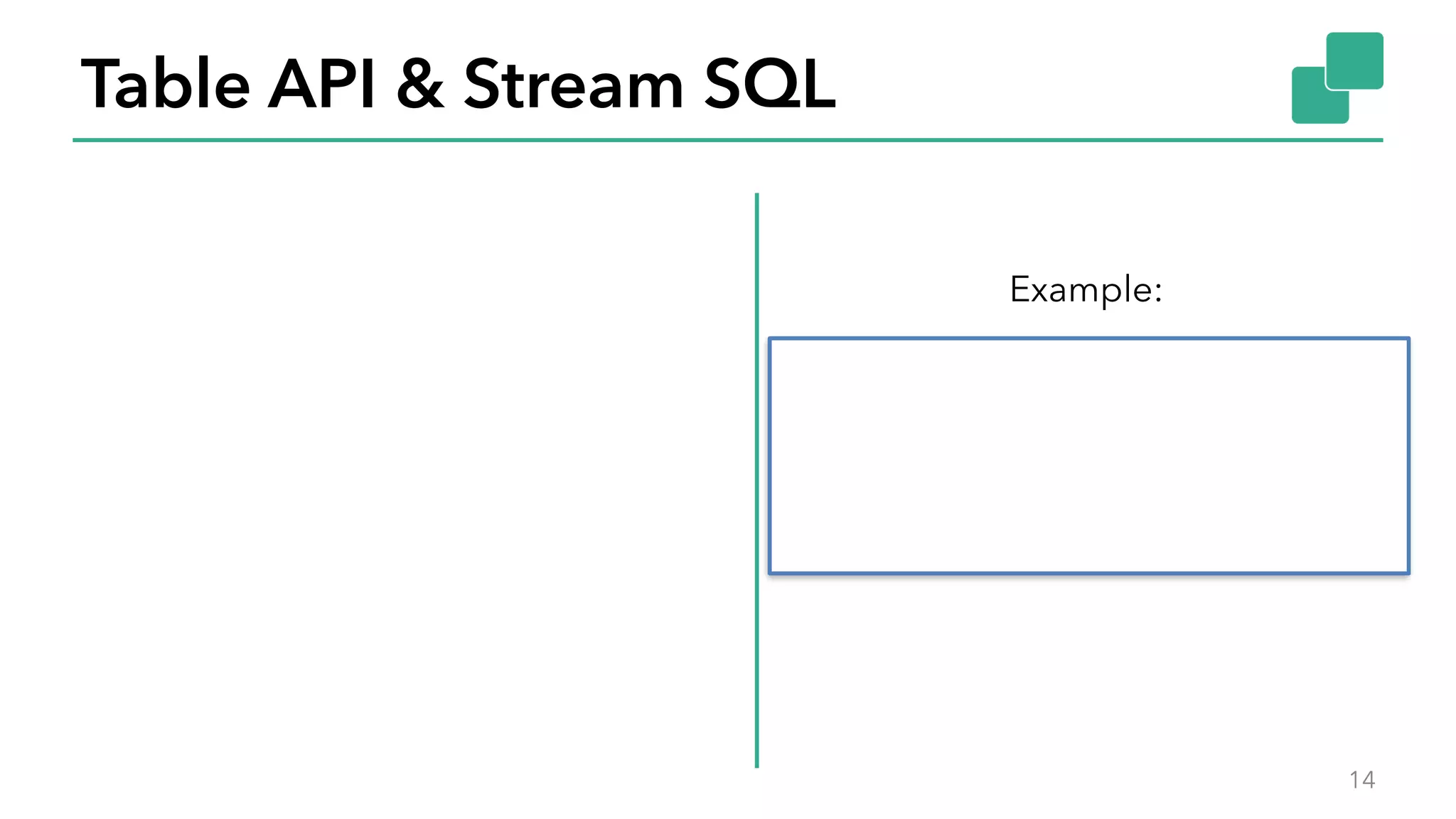 Table API & Stream SQL

Example:

14